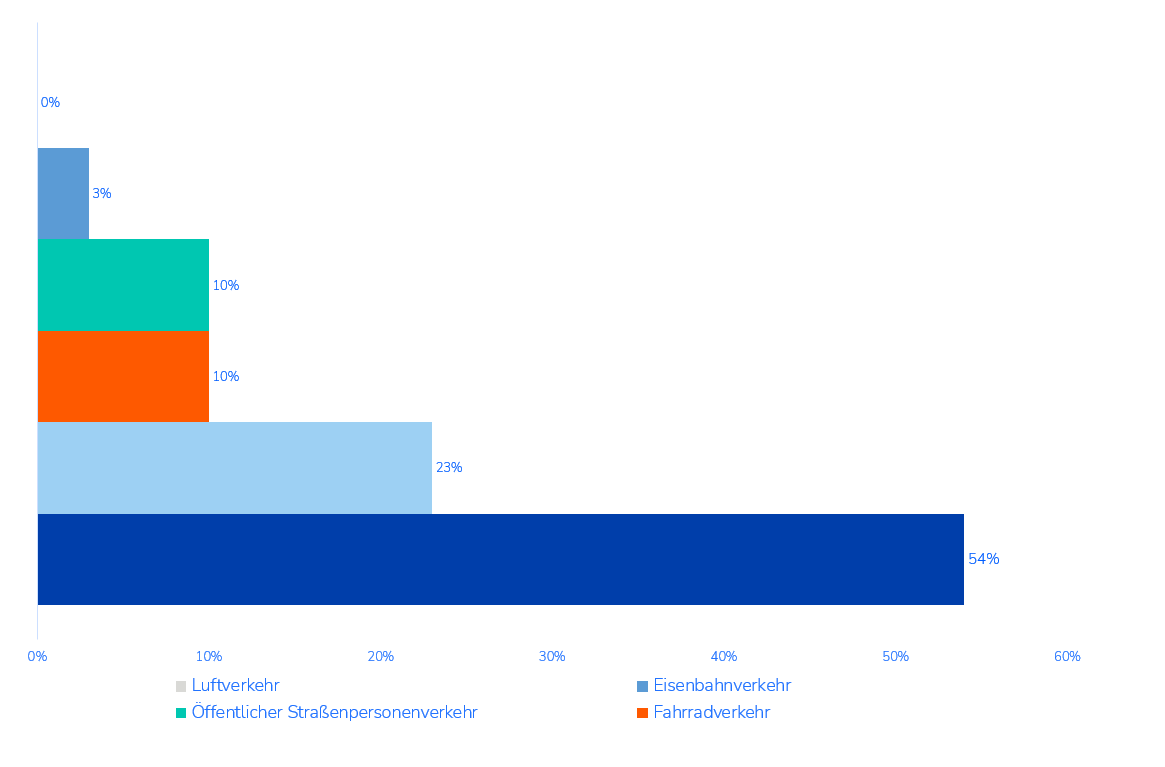 0%
3%
10%
10%
23%
54%

0% 10% 20% 30% 40% 50% 60%

Luftverkehr
Eisenbahnverkehr
Öffentlicher Straßenpersonenverkehr
Fahrradverkehr